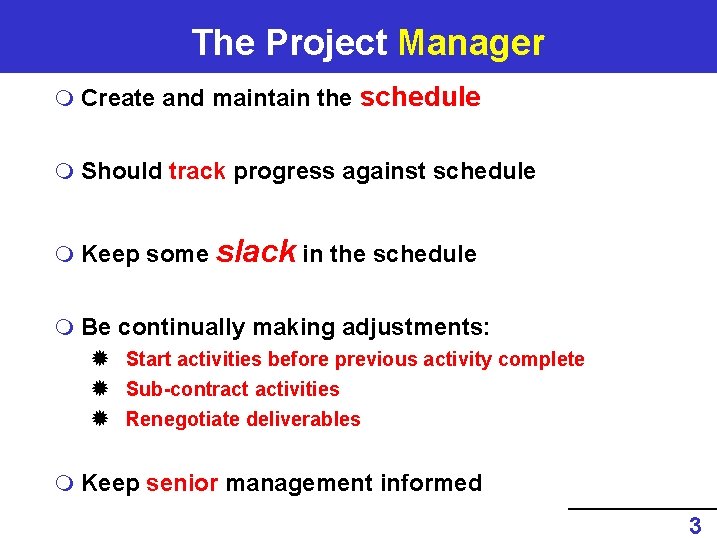 The Project Manager

Create and maintain the schedule

Should track progress against schedule

Keep some slack in the schedule

Be continually making adjustments:

Start activities before previous activity complete

Sub-contract activities

Renegotiate deliverables

Keep senior management informed

3